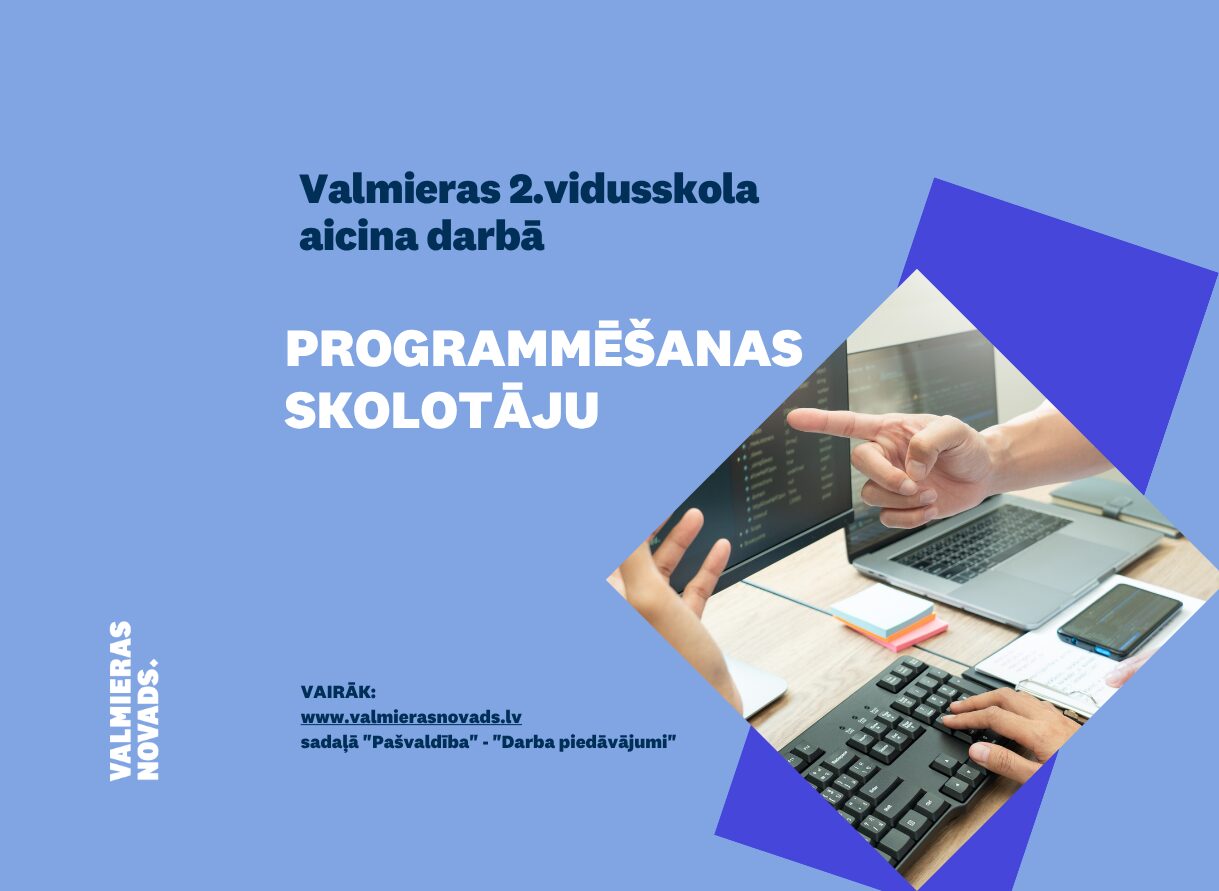 Valmieras 2.vidusskola aicina darbā

PROGRAMMĒŠANAS SKOLOTĀJU

VALMIERAS NOVADS.

VAIRĀK:
www.valmierasnovads.lv
sadaļā "Pašvaldība" - "Darba piedāvājumi"